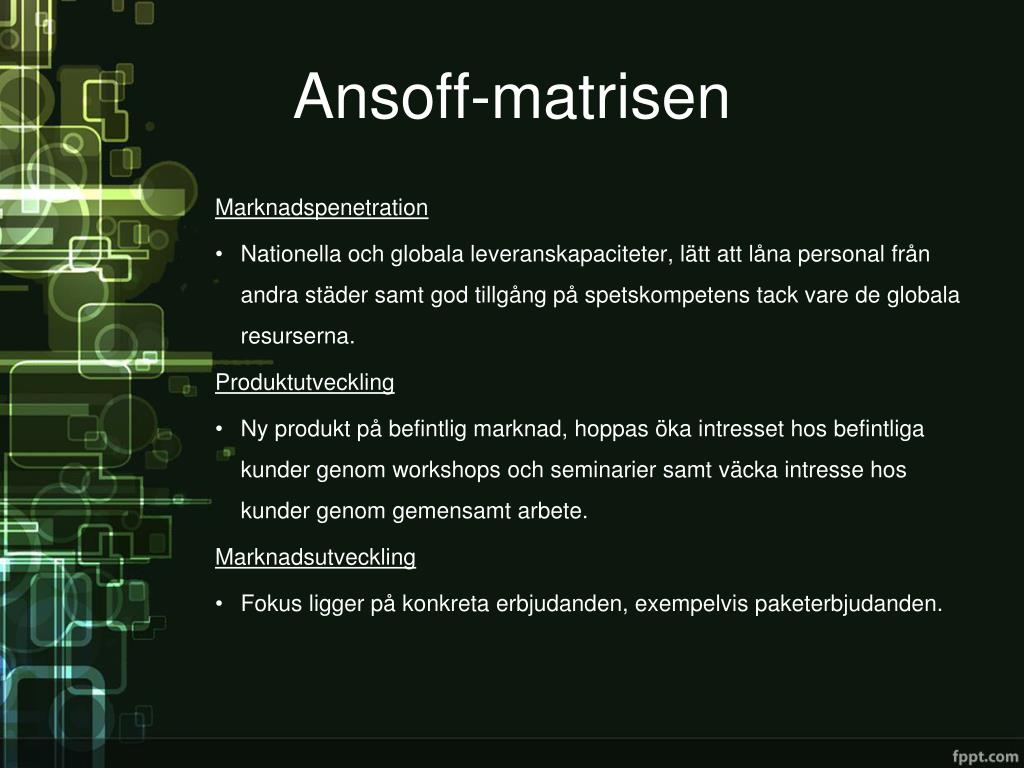 Ansoff-matrisen

Marknadspenetration

• Nationella och globala leveranskapaciteter, lätt att låna personal från andra städer samt god tillgång på spetskompetens tack vare de globala resurserna.

Produktutveckling

• Ny produkt på befintlig marknad, hoppas öka intresset hos befintliga kunder genom workshops och seminarier samt väcka intresse hos kunder genom gemensamt arbete.

Marknadsutveckling

• Fokus ligger på konkreta erbjudanden, exempelvis paketerbjudanden.

fppt.com